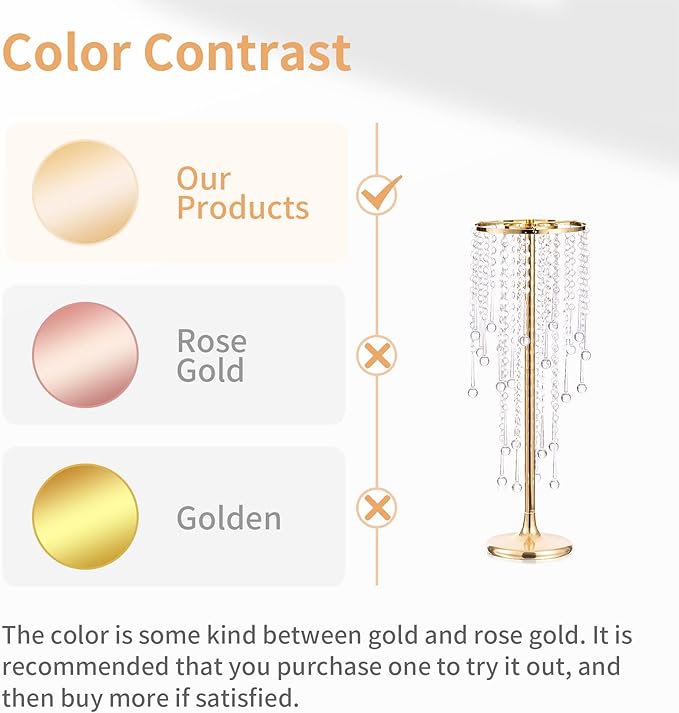 Color Contrast

Our Products

Rose Gold

Golden

The color is some kind between gold and rose gold. It is recommended that you purchase one to try it out, and then buy more if satisfied.